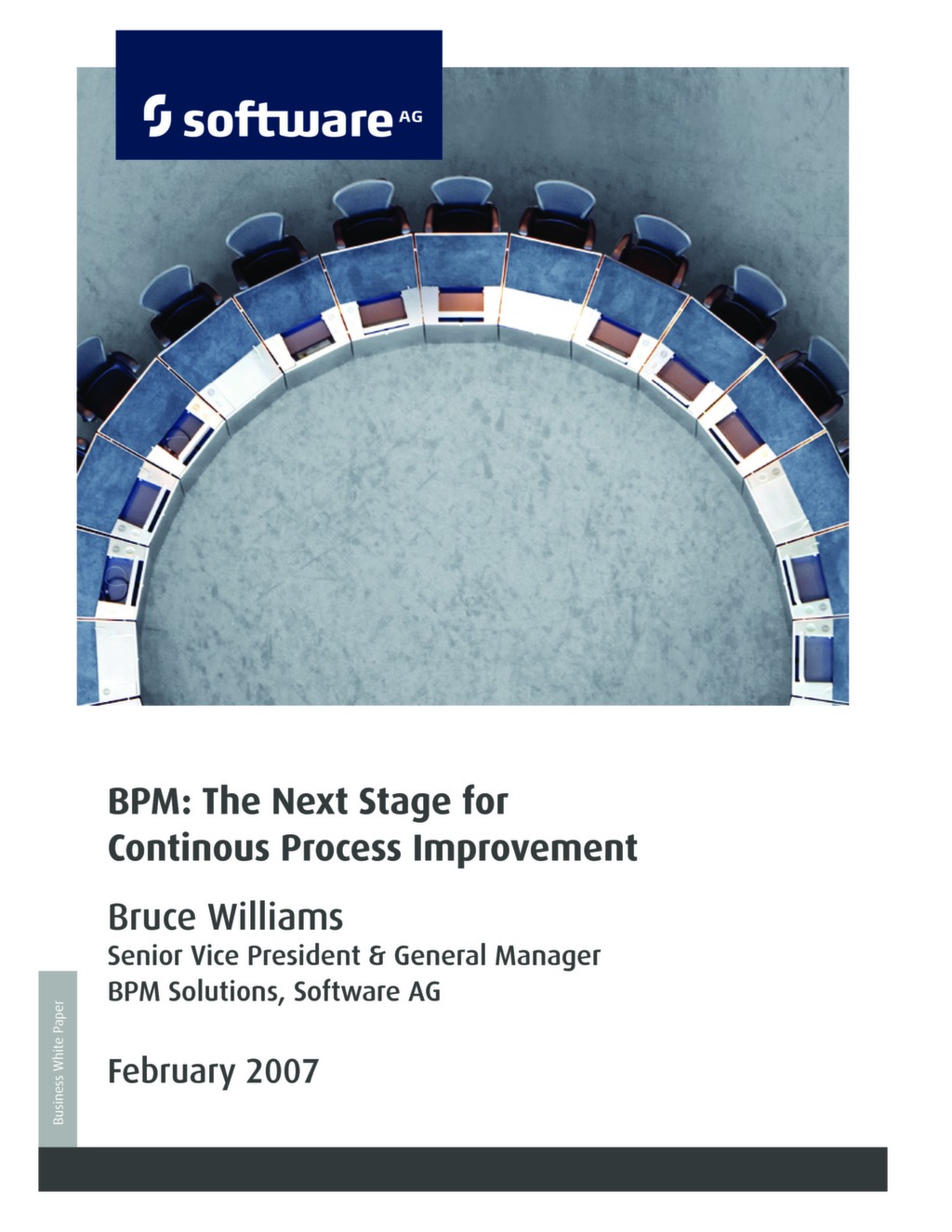 software AG

BPM: The Next Stage for Continous Process Improvement

Bruce Williams
Senior Vice President & General Manager
BPM Solutions, Software AG

February 2007

Business White Paper